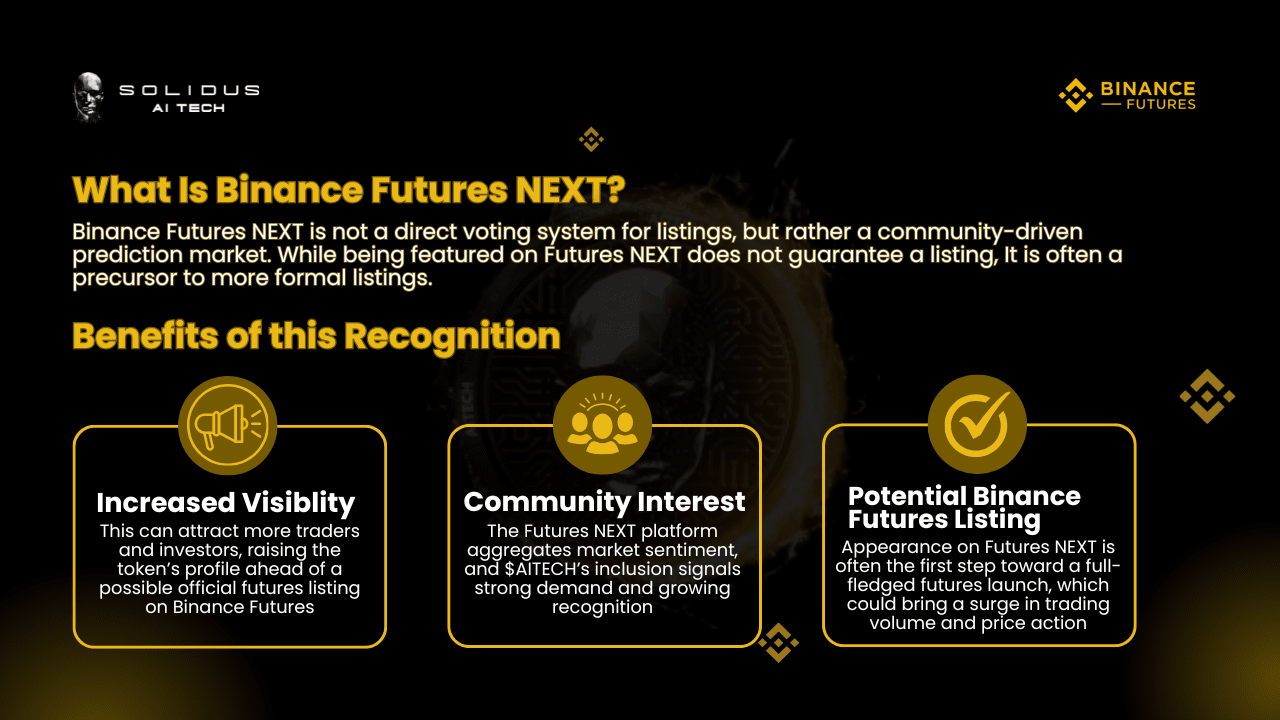 SOLIDUS AI TECH

BINANCE FUTURES

What Is Binance Futures NEXT?

Binance Futures NEXT is not a direct voting system for listings, but rather a community-driven prediction market. While being featured on Futures NEXT does not guarantee a listing, It is often a precursor to more formal listings.

Benefits of this Recognition

Increased Visiblity
This can attract more traders and investors, raising the token's profile ahead of a possible official futures listing on Binance Futures

Community Interest
The Futures NEXT platform aggregates market sentiment, and \$AITECH's inclusion signals strong demand and growing recognition

Potential Binance Futures Listing
Appearance on Futures NEXT is often the first step toward a full-fledged futures launch, which could bring a surge in trading volume and price action